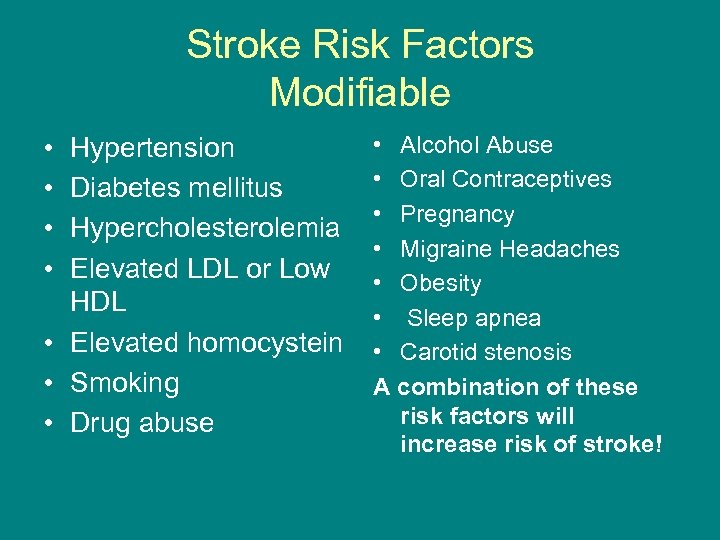 Stroke Risk Factors
Modifiable

• Hypertension
• Diabetes mellitus
• Hypercholesterolemia
• Elevated LDL or Low HDL
• Elevated homocystein
• Smoking
• Drug abuse

• Alcohol Abuse
• Oral Contraceptives
• Pregnancy
• Migraine Headaches
• Obesity
• Sleep apnea
• Carotid stenosis

A combination of these risk factors will increase risk of stroke!